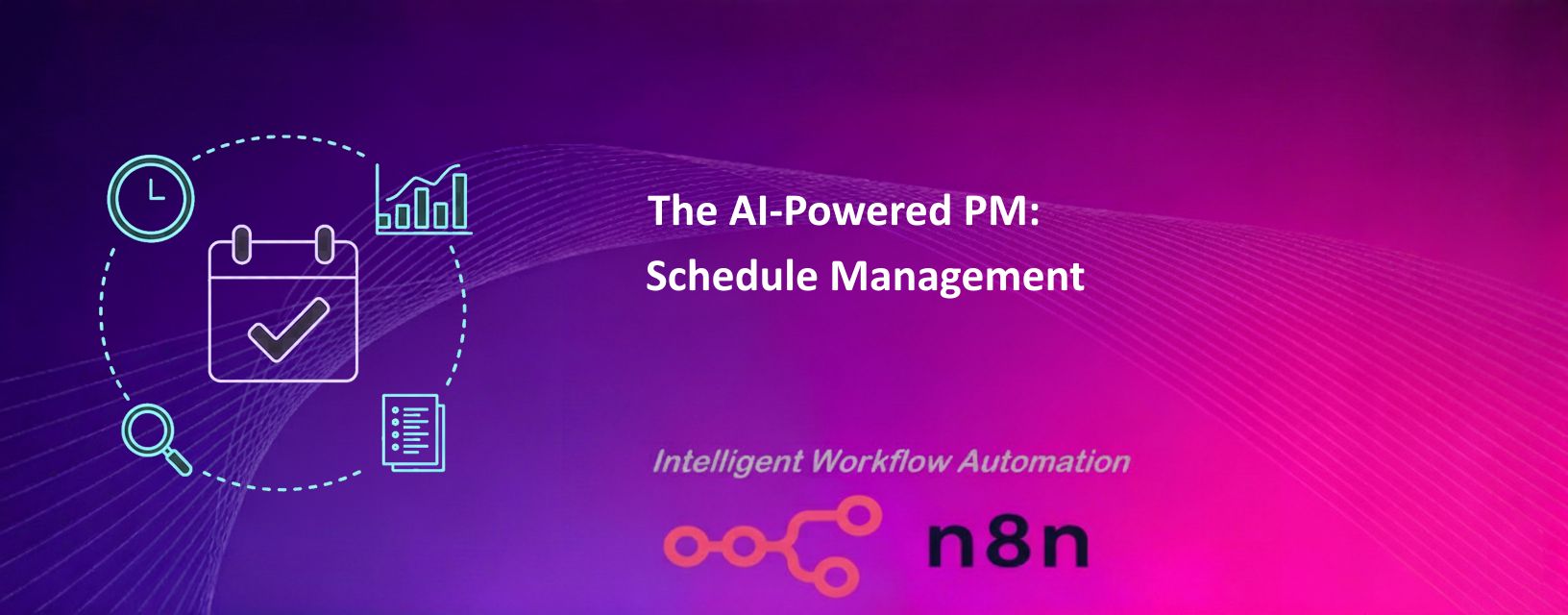 The AI-Powered PM:
Schedule Management

Intelligent Workflow Automation

n8n